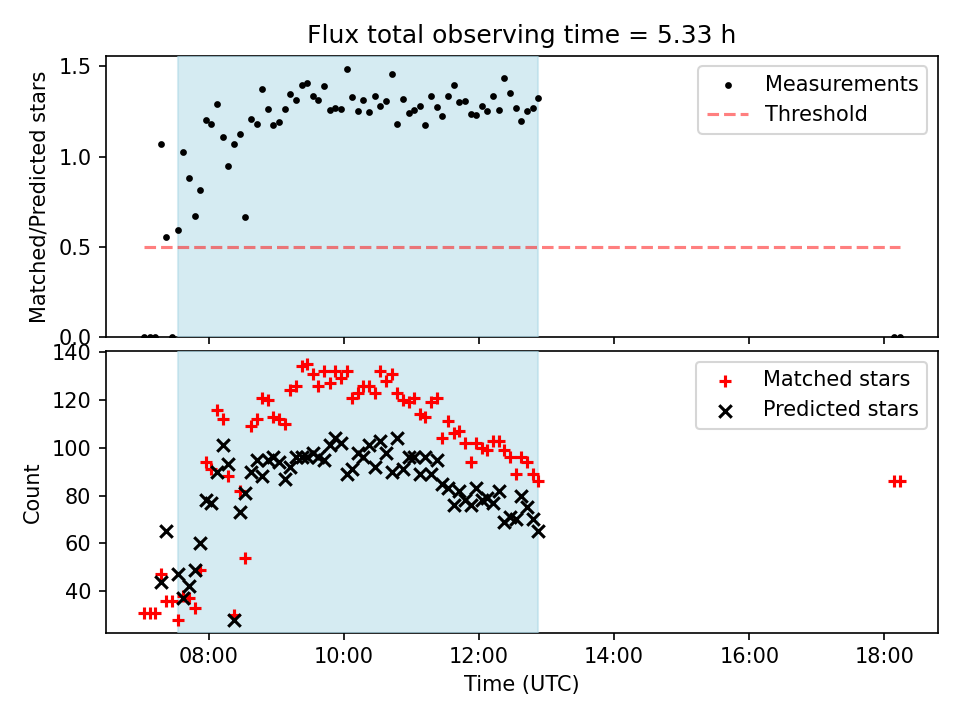 Flux total observing time = 5.33 h

Matched/Predicted stars

1.5
1.0
0.5
0.0

Measurements
Threshold

Count

140
120
100
80
60
40

Matched stars
Predicted stars

08:00
10:00
12:00
14:00
16:00
18:00

Time (UTC)